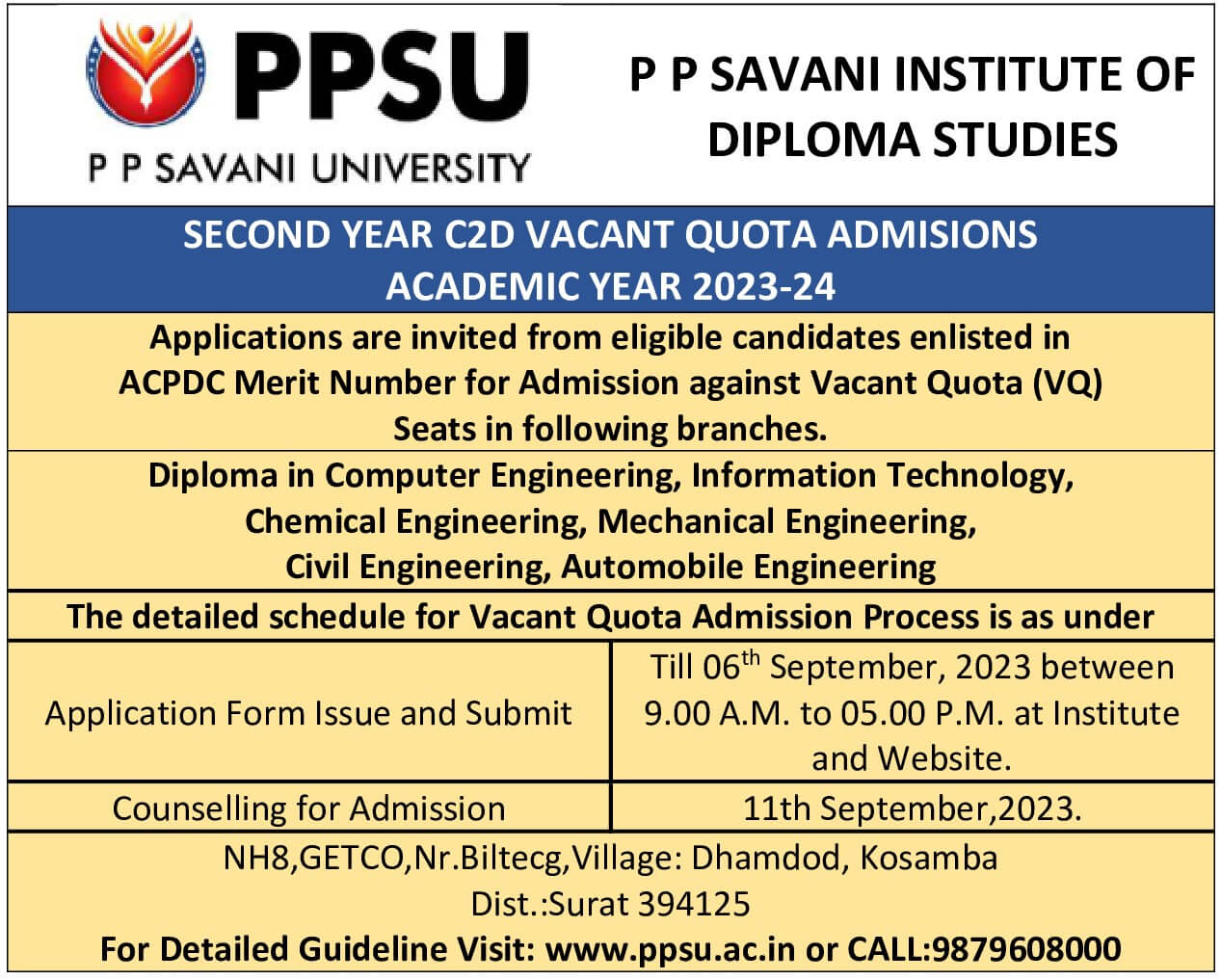 PPSU
P P SAVANI UNIVERSITY

P P SAVANI INSTITUTE OF DIPLOMA STUDIES

SECOND YEAR C2D VACANT QUOTA ADMISIONS
ACADEMIC YEAR 2023-24

Applications are invited from eligible candidates enlisted in ACPDC Merit Number for Admission against Vacant Quota (VQ) Seats in following branches.

Diploma in Computer Engineering, Information Technology, Chemical Engineering, Mechanical Engineering, Civil Engineering, Automobile Engineering

The detailed schedule for Vacant Quota Admission Process is as under

| Application Form Issue and Submit | Till 06$^{th}$ September, 2023 between 9.00 A.M. to 05.00 P.M. at Institute and Website. |
|---|---|
| Counselling for Admission | 11th September,2023. |

NH8,GETCO,Nr.Biltecg,Village: Dhamdod, Kosamba
Dist.:Surat 394125
For Detailed Guideline Visit: www.ppsu.ac.in or CALL:9879608000